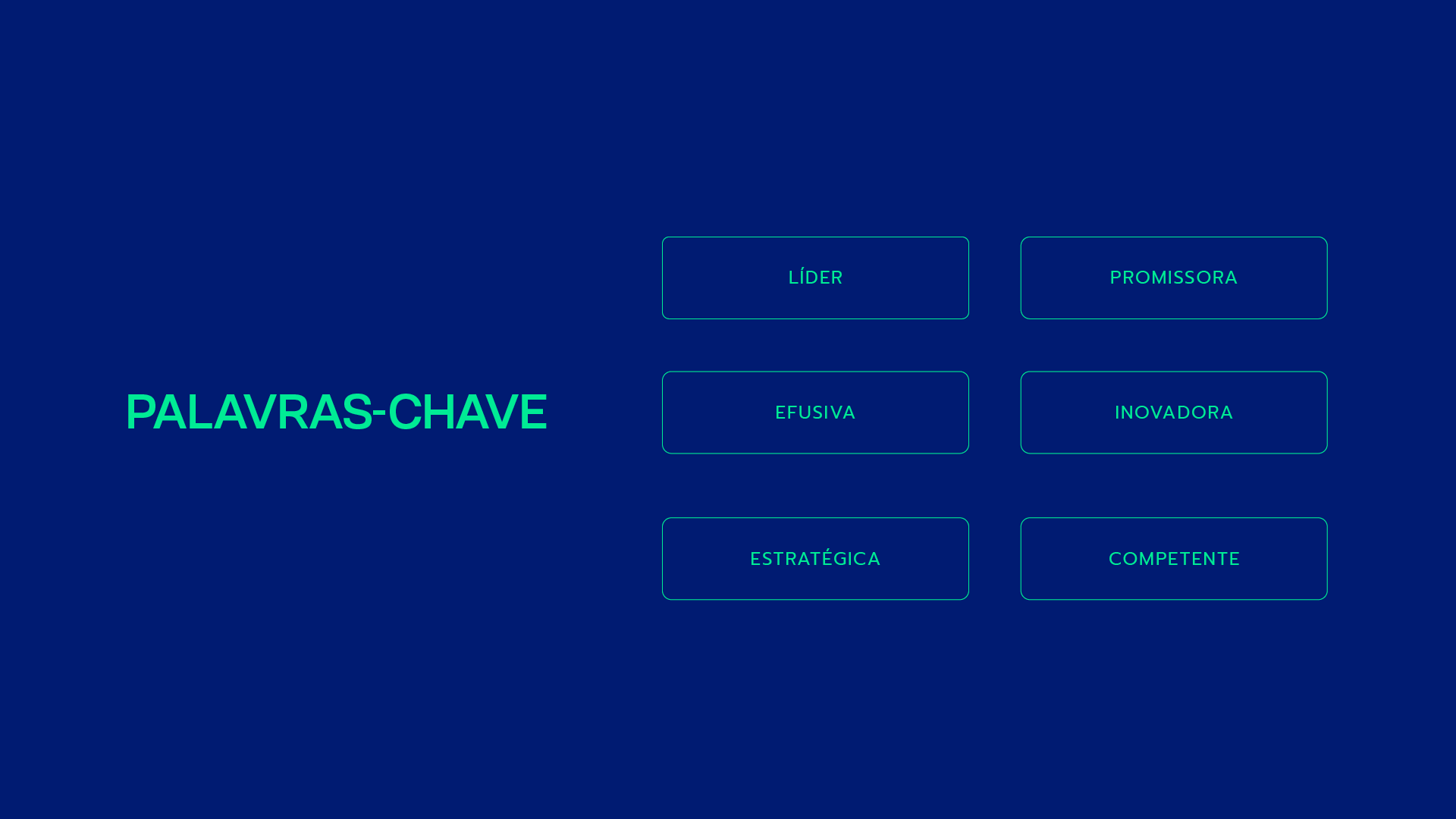 PALAVRAS-CHAVE

LÍDER

PROMISSORA

EFUSIVA

INOVADORA

ESTRATÉGICA

COMPETENTE